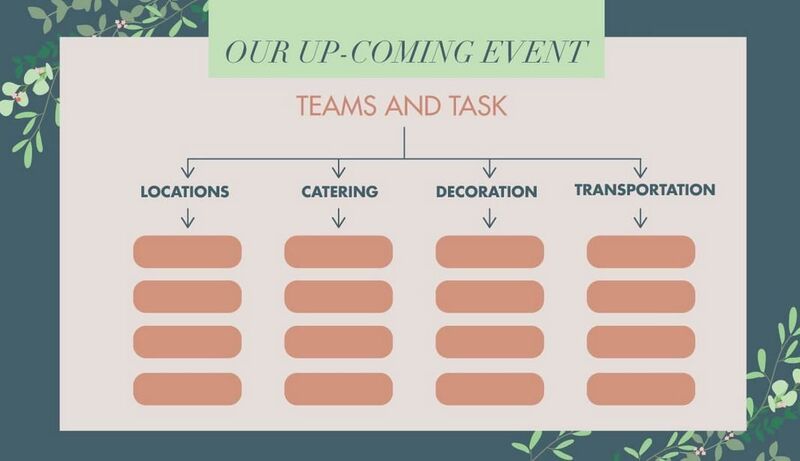 OUR UP-COMING EVENT

TEAMS AND TASK

LOCATIONS

CATERING

DECORATION

TRANSPORTATION